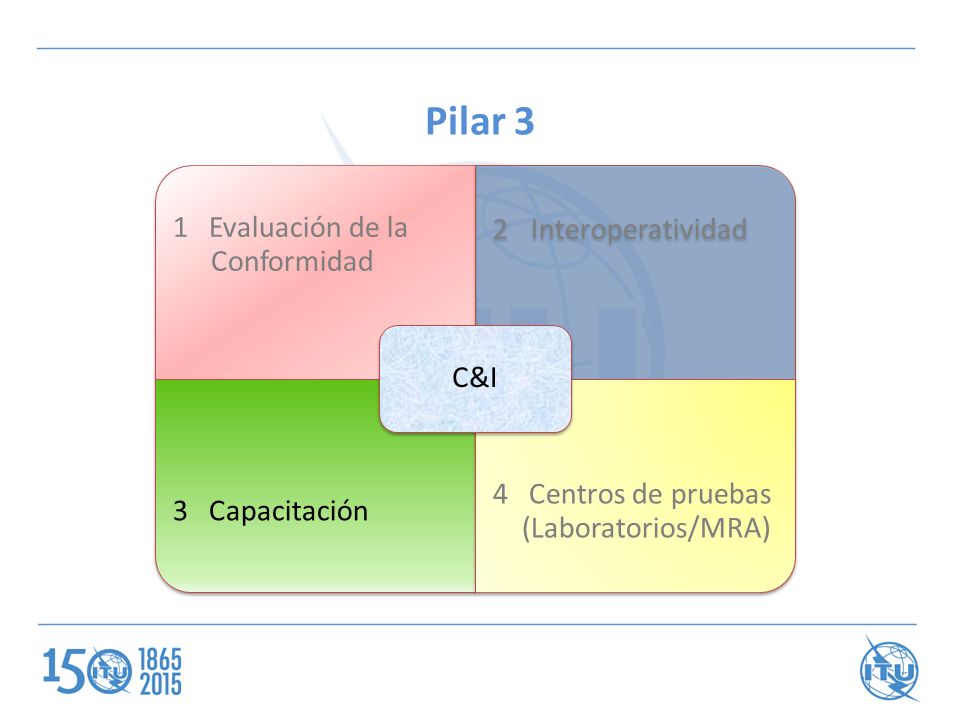 Pilar 3

1 Evaluación de la Conformidad

2 Interoperatividad

C&I

3 Capacitación

4 Centros de pruebas (Laboratorios/MRA)

150 ITU 1865 2015

ITU